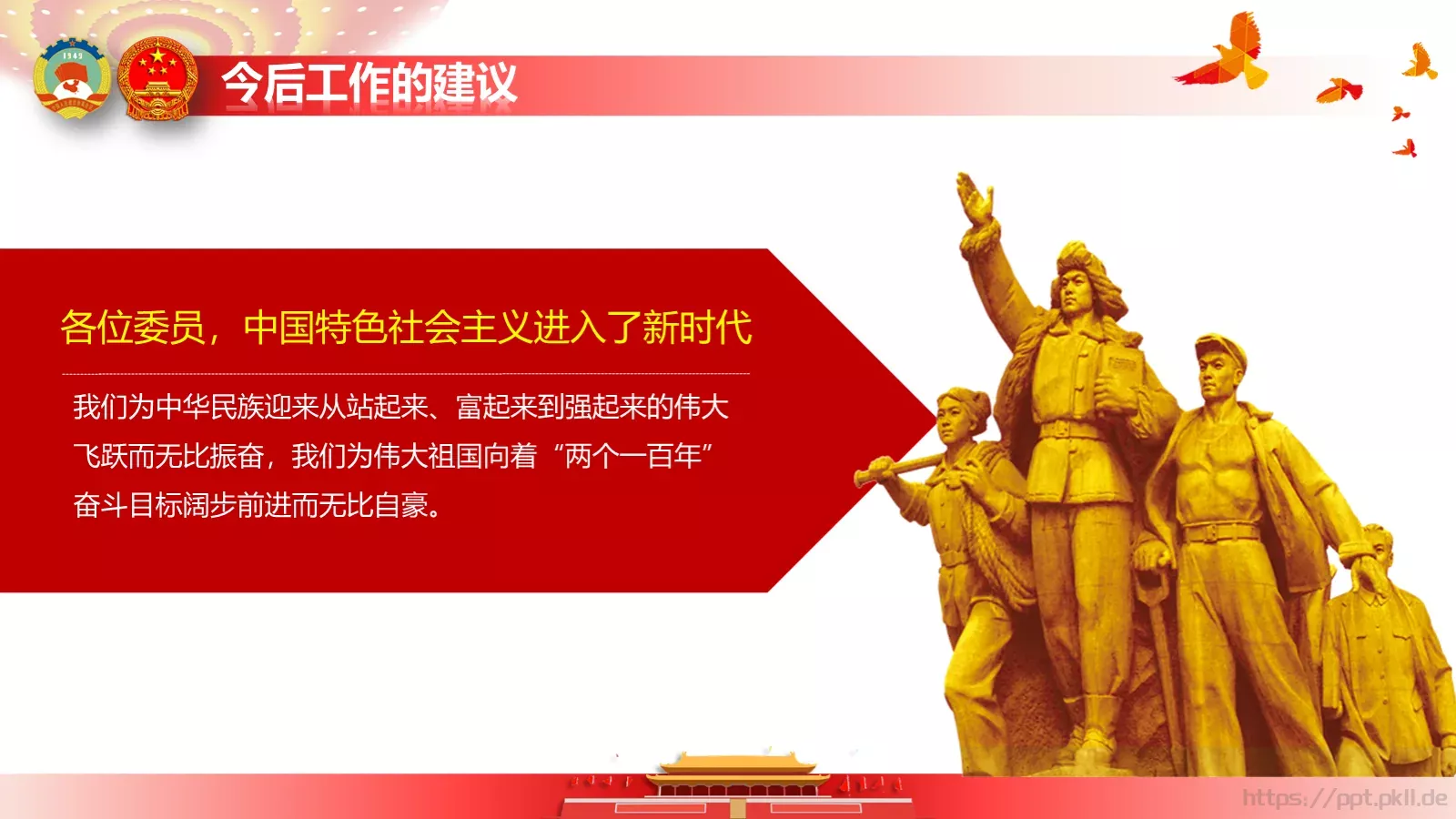 1949

今后工作的建议

各位委员，中国特色社会主义进入了新时代

我们为中华民族迎来从站起来、富起来到强起来的伟大飞跃而无比振奋，我们为伟大祖国向着“两个一百年”奋斗目标阔步前进而无比自豪。

https://ppt.pkll.de